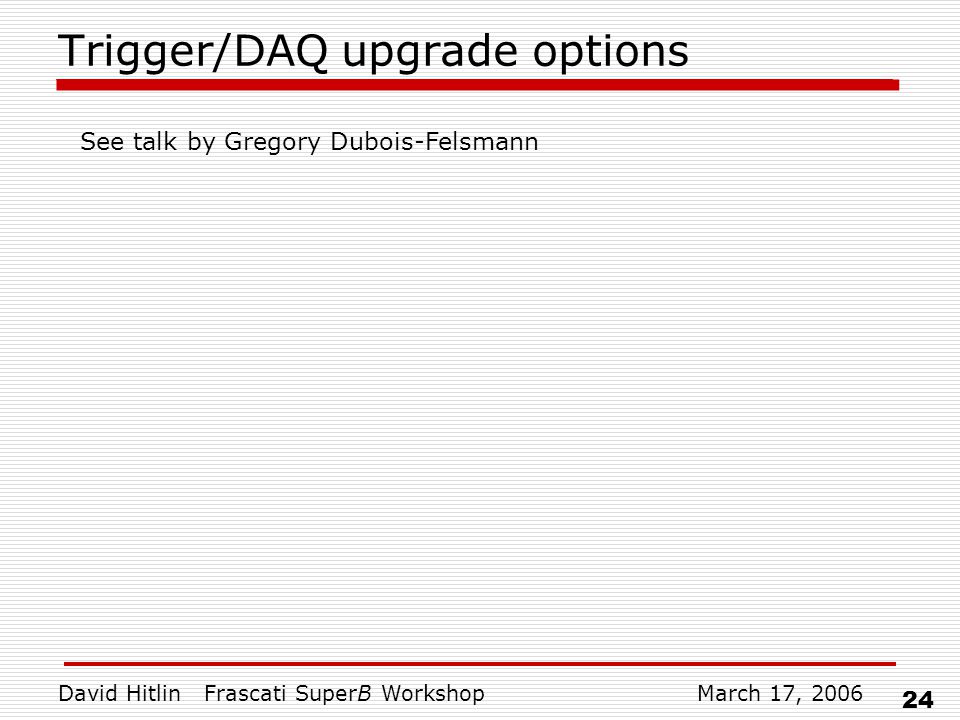 Trigger/DAQ upgrade options

See talk by Gregory Dubois-Felsmann

David Hitlin Frascati SuperB Workshop March 17, 2006 24